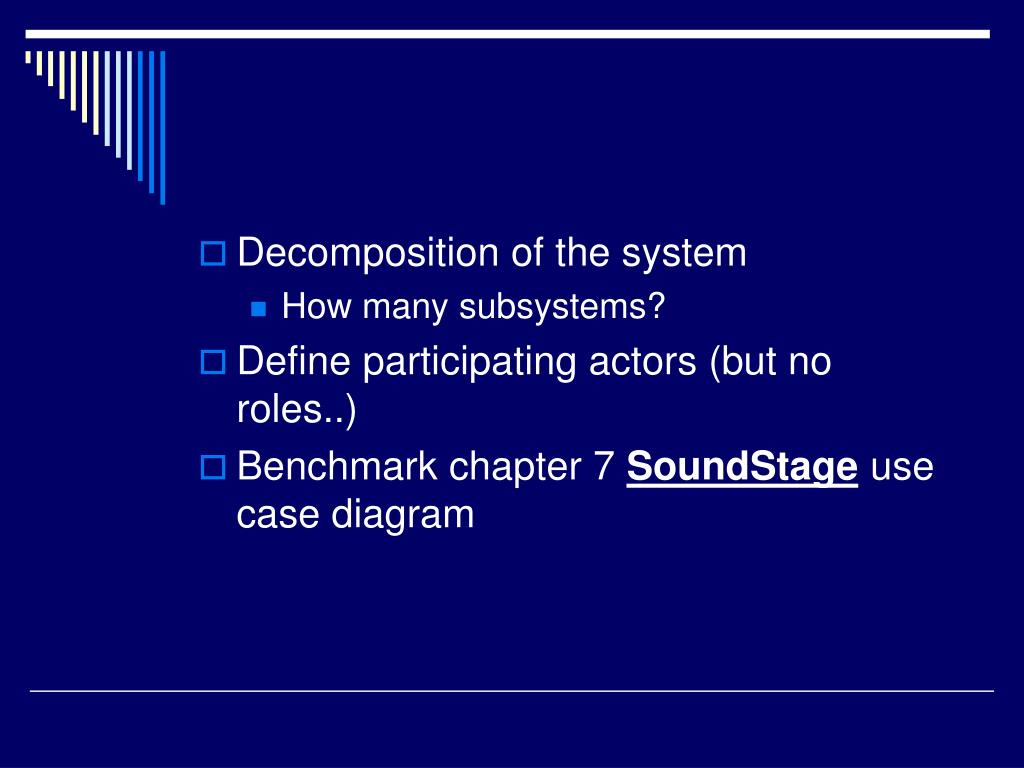 Decomposition of the system

How many subsystems?

Define participating actors (but no roles..)

Benchmark chapter 7 SoundStage use case diagram